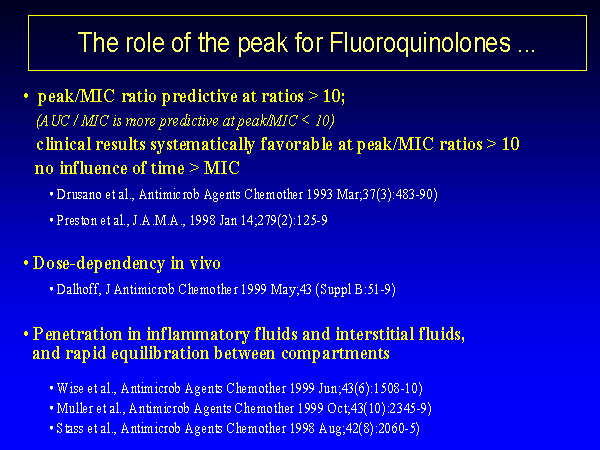 The role of the peak for Fluoroquinolones ...

• peak/MIC ratio predictive at ratios > 10;
(AUC / MIC is more predictive at peak/MIC < 10)
clinical results systematically favorable at peak/MIC ratios > 10
no influence of time > MIC

• Drusano et al., Antimicrob Agents Chemother 1993 Mar;37(3):483-90)
• Preston et al., J.A.M.A., 1998 Jan 14;279(2):125-9

• Dose-dependency in vivo

• Dalhoff, J Antimicrob Chemother 1999 May;43 (Suppl B:51-9)

• Penetration in inflammatory fluids and interstitial fluids, and rapid equilibration between compartments

• Wise et al., Antimicrob Agents Chemother 1999 Jun;43(6):1508-10)
• Muller et al., Antimicrob Agents Chemother 1999 Oct;43(10):2345-9)
• Stass et al., Antimicrob Agents Chemother 1998 Aug;42(8):2060-5)